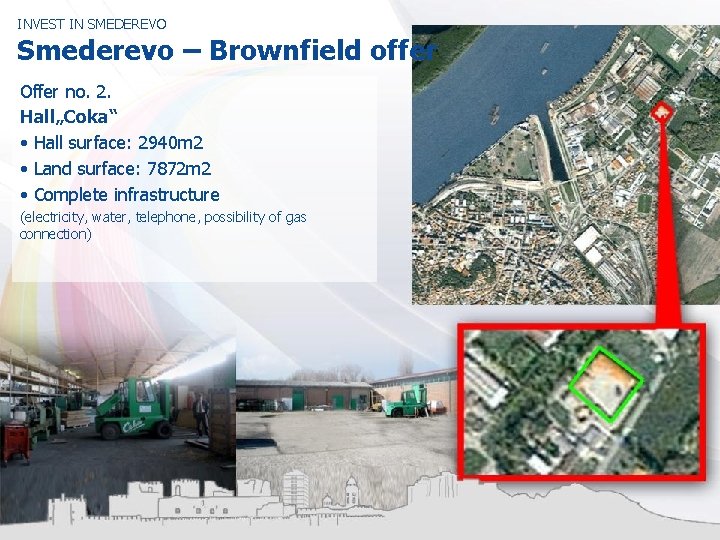 INVEST IN SMEDEREVO

Smederevo – Brownfield offer

Offer no. 2.
Hall„Coka“
• Hall surface: 2940m2
• Land surface: 7872m2
• Complete infrastructure
(electricity, water, telephone, possibility of gas connection)

Coka